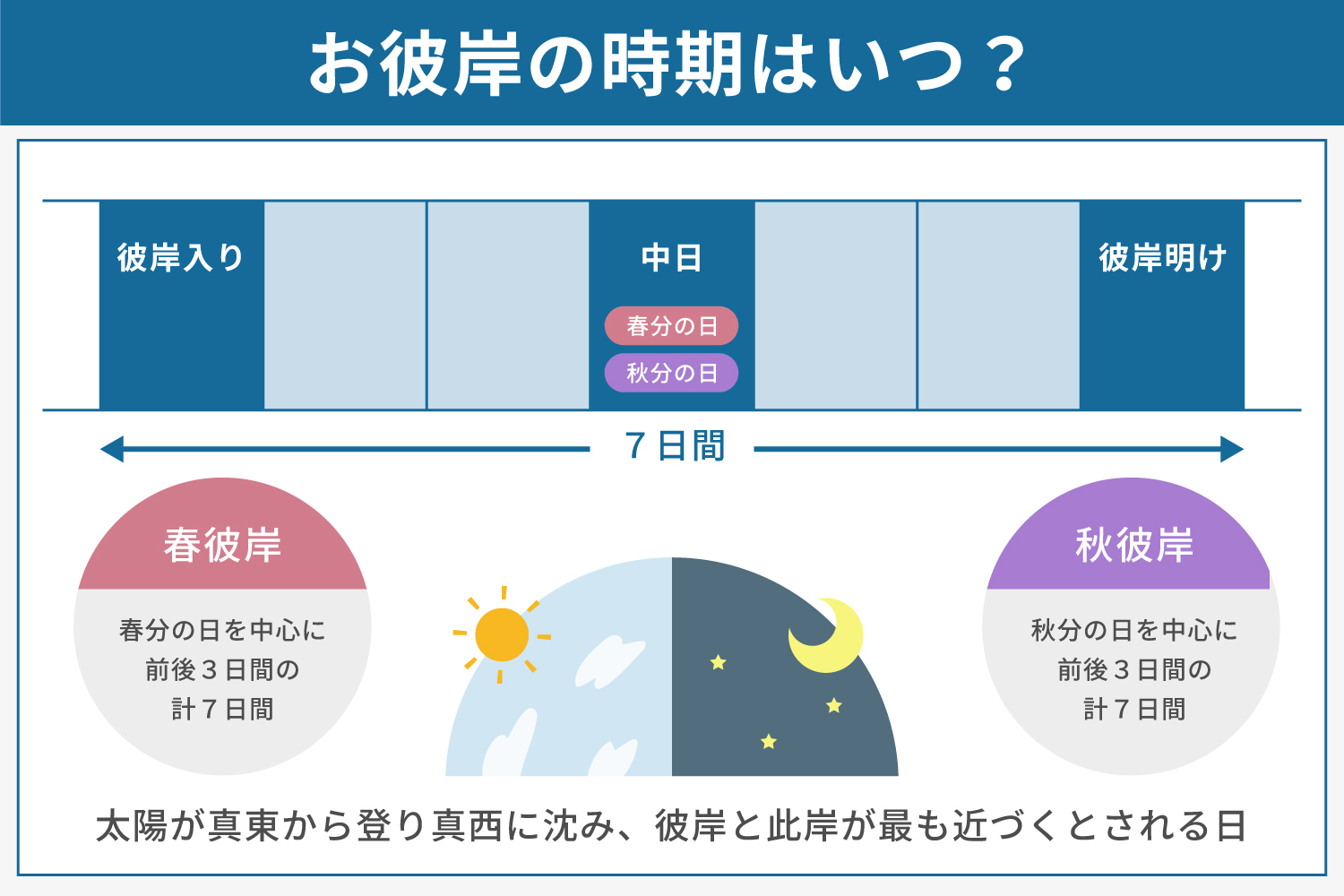 お彼岸の時期はいつ？

彼岸入り

中日

春分の日

秋分の日

彼岸明け

７日間

春彼岸

春分の日を中心に
前後３日間の
計７日間

秋彼岸

秋分の日を中心に
前後３日間の
計７日間

太陽が真東から登り真西に沈み、彼岸と此岸が最も近づくとされる日